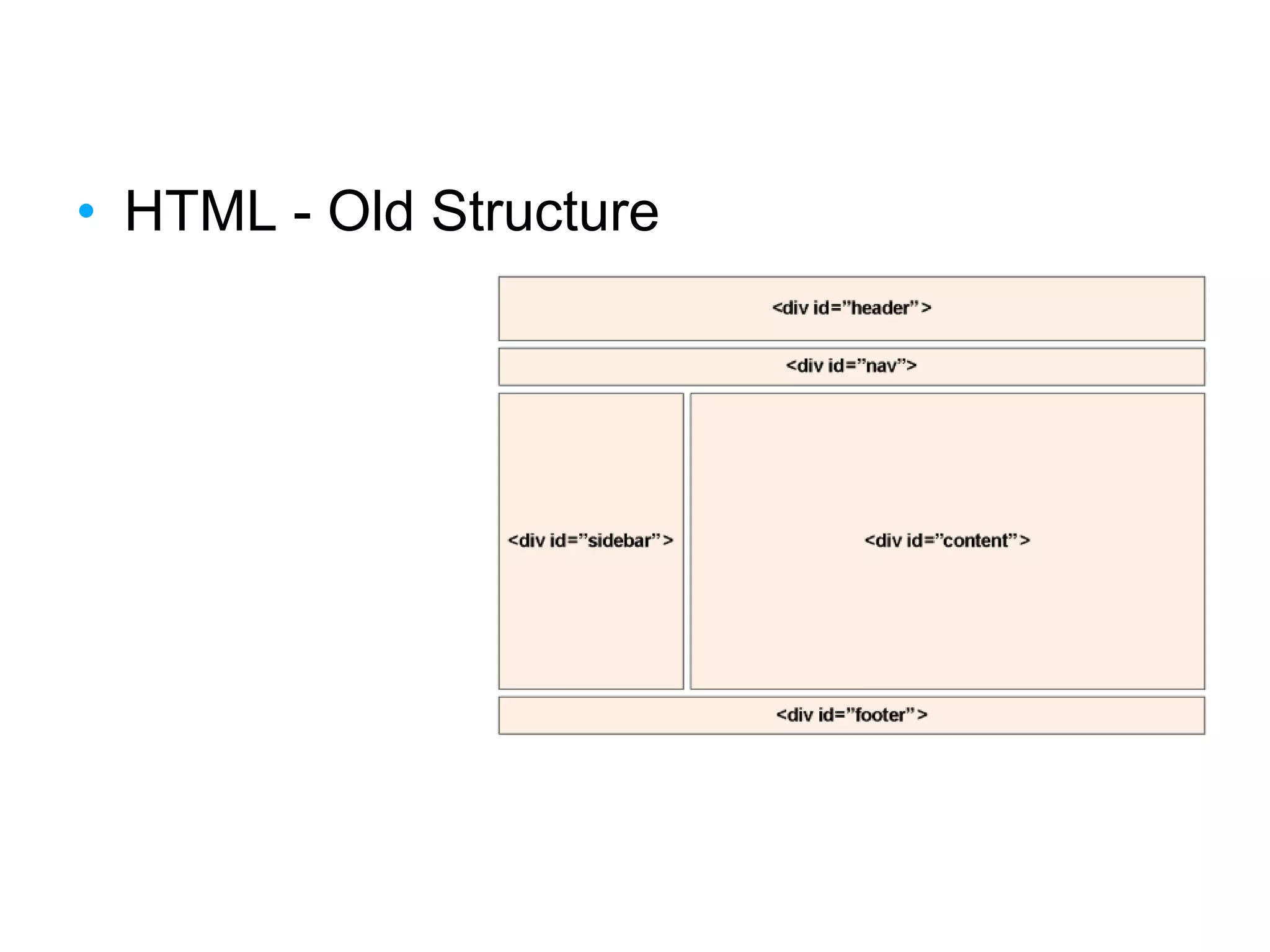 • HTML - Old Structure

<div id="header">

<div id="nav">

<div id="sidebar">

<div id="content">

<div id="footer">